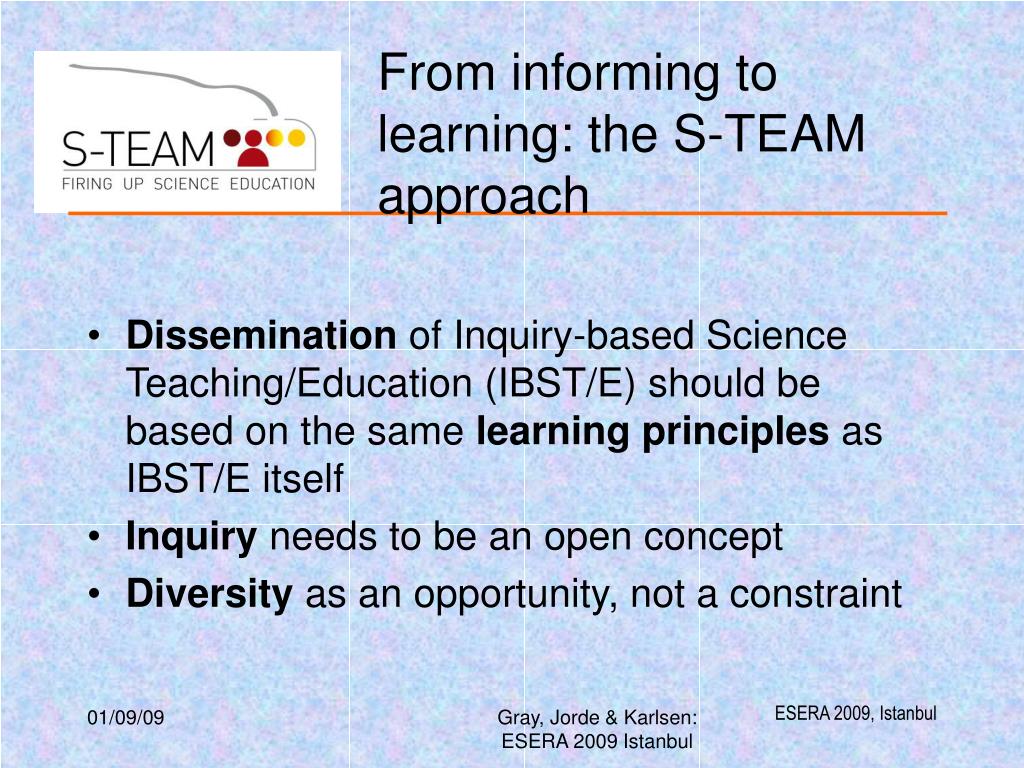 S-TEAM
FIRING UP SCIENCE EDUCATION

From informing to learning: the S-TEAM approach

• Dissemination of Inquiry-based Science Teaching/Education (IBST/E) should be based on the same learning principles as IBST/E itself
• Inquiry needs to be an open concept
• Diversity as an opportunity, not a constraint

01/09/09

Gray, Jorde & Karlsen: ESERA 2009 Istanbul

ESERA 2009, Istanbul